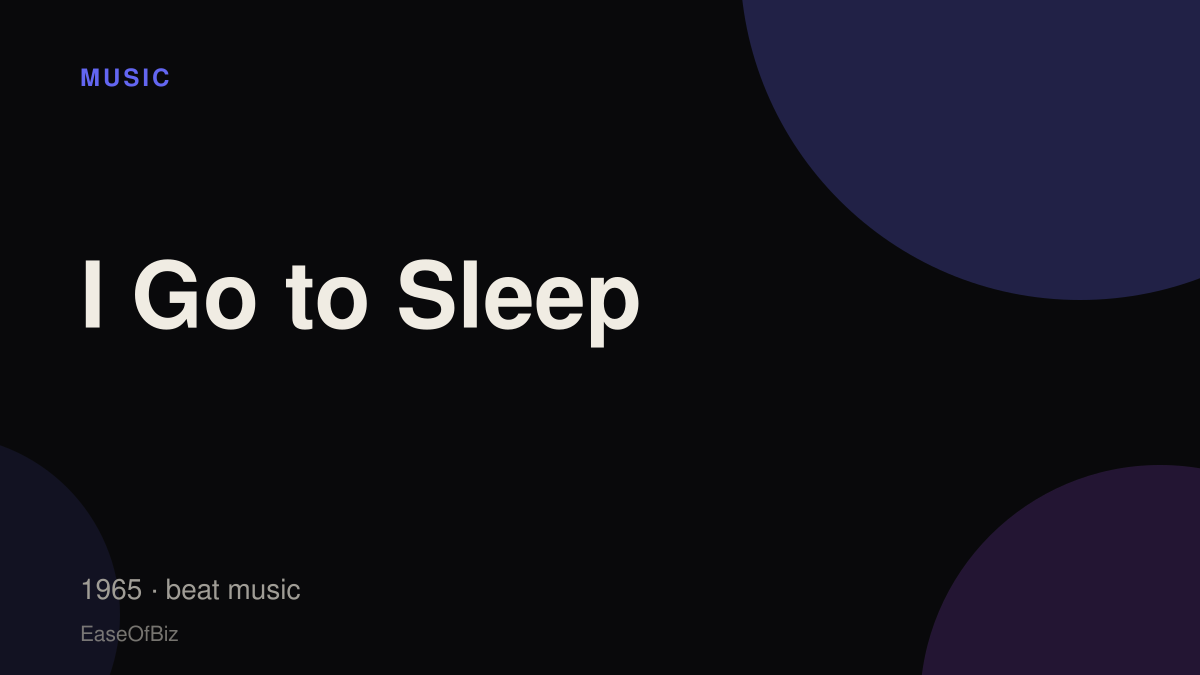 MUSIC

I Go to Sleep

1965 · beat music

EaseOfBiz